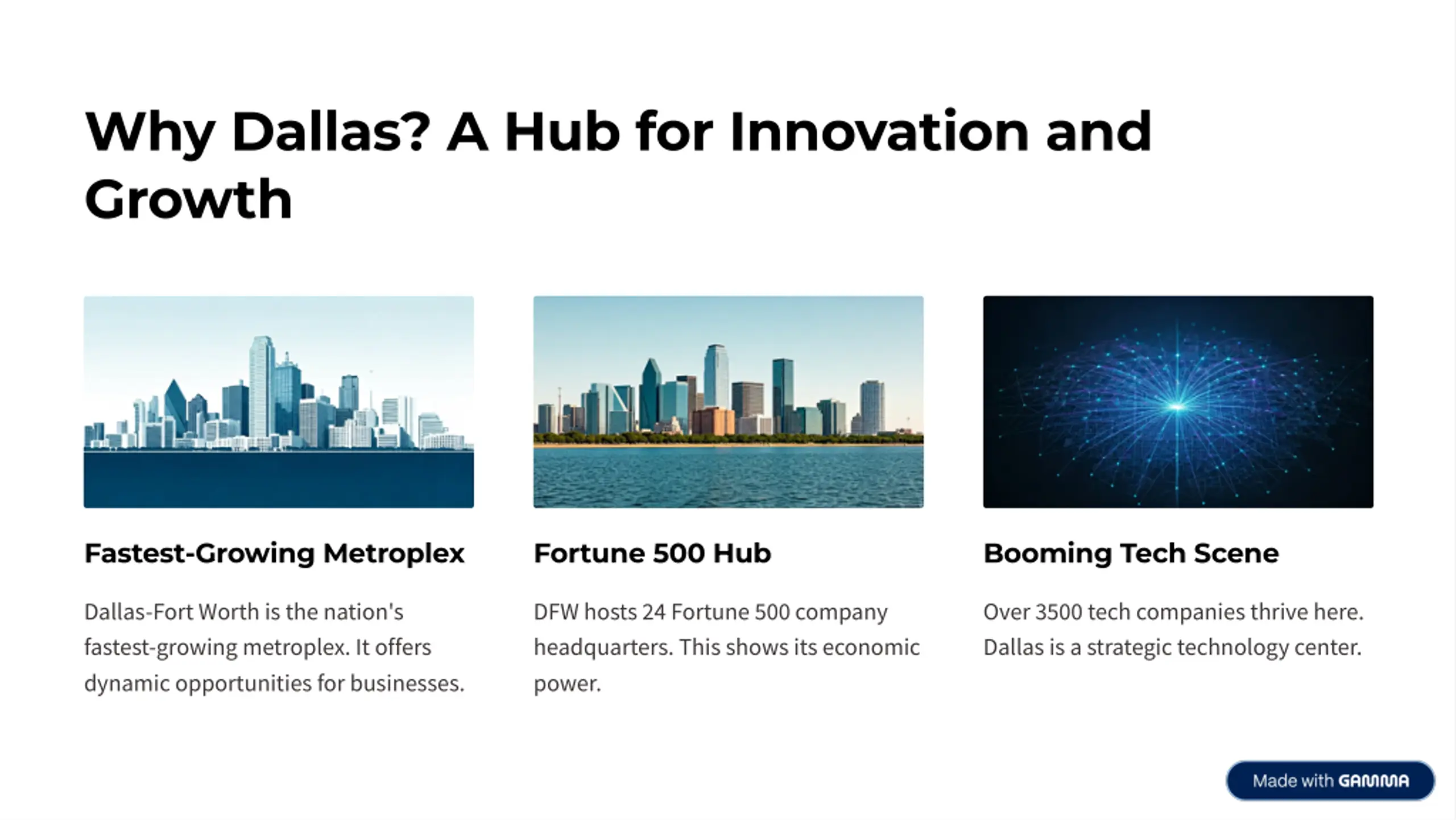 Why Dallas? A Hub for Innovation and Growth

Fastest-Growing Metroplex

Dallas-Fort Worth is the nation's fastest-growing metroplex. It offers dynamic opportunities for businesses.

Fortune 500 Hub

DFW hosts 24 Fortune 500 company headquarters. This shows its economic power.

Booming Tech Scene

Over 3500 tech companies thrive here. Dallas is a strategic technology center.

Made with GAMMA